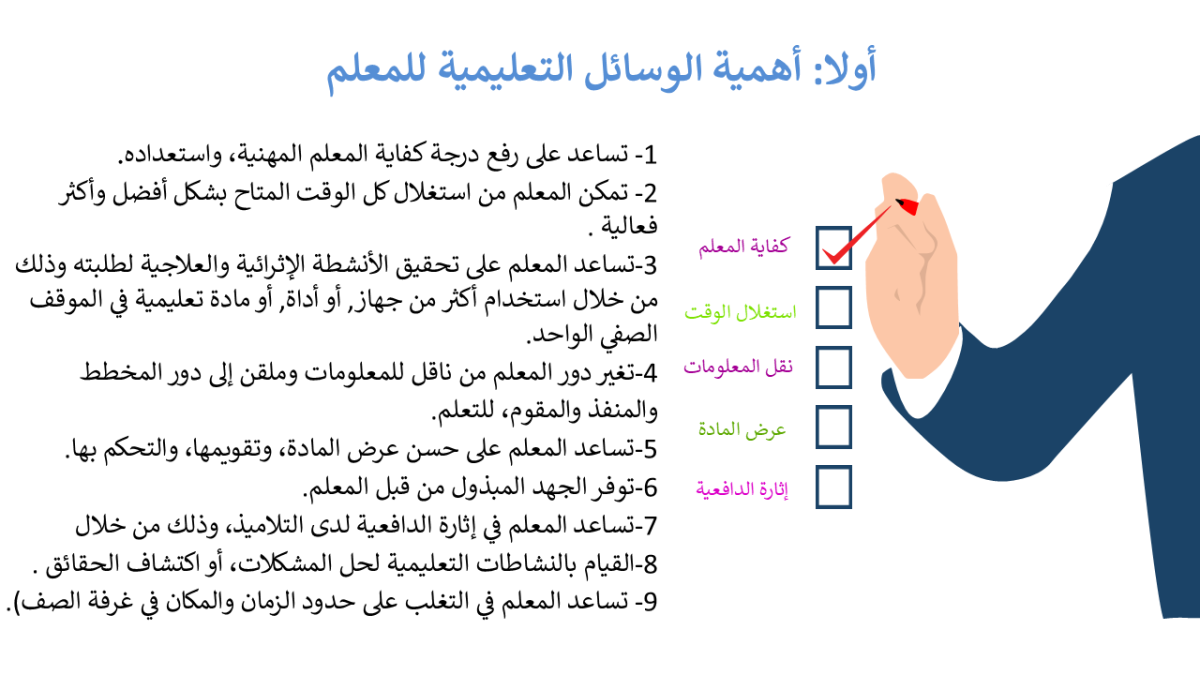 أولا: أهمية الوسائل التعليمية للمعلم

1- تساعد على رفع درجة كفاية المعلم المهنية، واستعداده.
2- تمكن المعلم من استغلال كل الوقت المتاح بشكل أفضل وأكثر فعالية .
3-تساعد المعلم على تحقيق الأنشطة الإثرائية والعلاجية لطلبته وذلك من خلال استخدام أكثر من جهاز, أو أداة, أو مادة تعليمية في الموقف الصفي الواحد.
4-تغير دور المعلم من ناقل للمعلومات وملقن إلى دور المخطط والمنفذ والمقوم، للتعلم.
5-تساعد المعلم على حسن عرض المادة، وتقويمها، والتحكم بها.
6-توفر الجهد المبذول من قبل المعلم.
7-تساعد المعلم في إثارة الدافعية لدى التلاميذ، وذلك من خلال
8-القيام بالنشاطات التعليمية لحل المشكلات، أو اكتشاف الحقائق .
9- تساعد المعلم في التغلب على حدود الزمان والمكان في غرفة الصف).

كفاية المعلم
استغلال الوقت
نقل المعلومات
عرض المادة
إثارة الدافعية